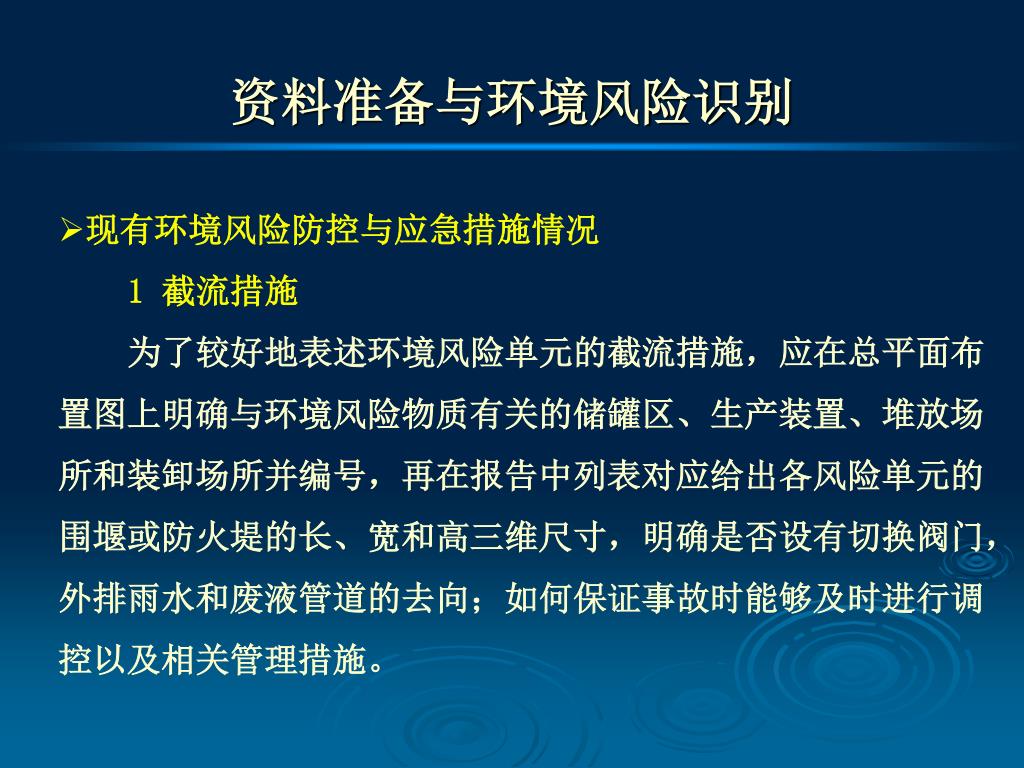 资料准备与环境风险识别

➢现有环境风险防控与应急措施情况

1 截流措施

为了较好地表述环境风险单元的截流措施，应在总平面布置图上明确与环境风险物质有关的储罐区、生产装置、堆放场所和装卸场所并编号，再在报告中列表对应给出各风险单元的围堰或防火堤的长、宽和高三维尺寸，明确是否设有切换阀门，外排雨水和废液管道的去向；如何保证事故时能够及时进行调控以及相关管理措施。